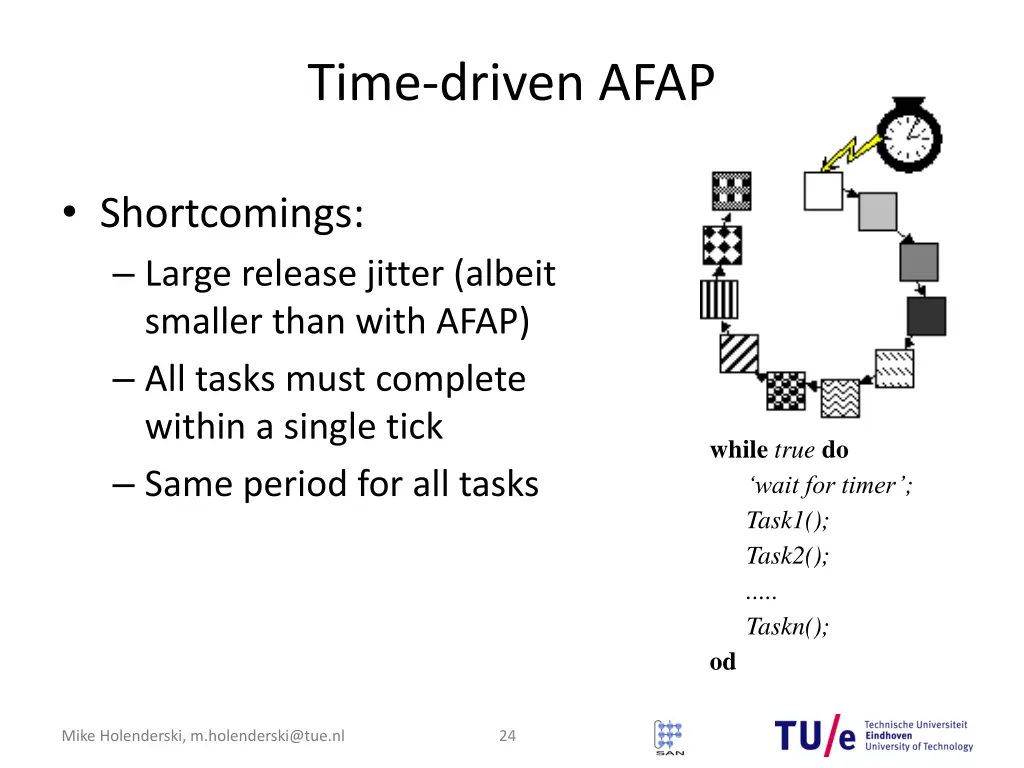 Time-driven AFAP

• Shortcomings:
– Large release jitter (albeit smaller than with AFAP)
– All tasks must complete within a single tick
– Same period for all tasks

while true do
‘wait for timer’;
Task1();
Task2();
.....
Taskn();
od

Mike Holenderski, m.holenderski@tue.nl

24

SAN

TU/e Technische Universiteit Eindhoven University of Technology